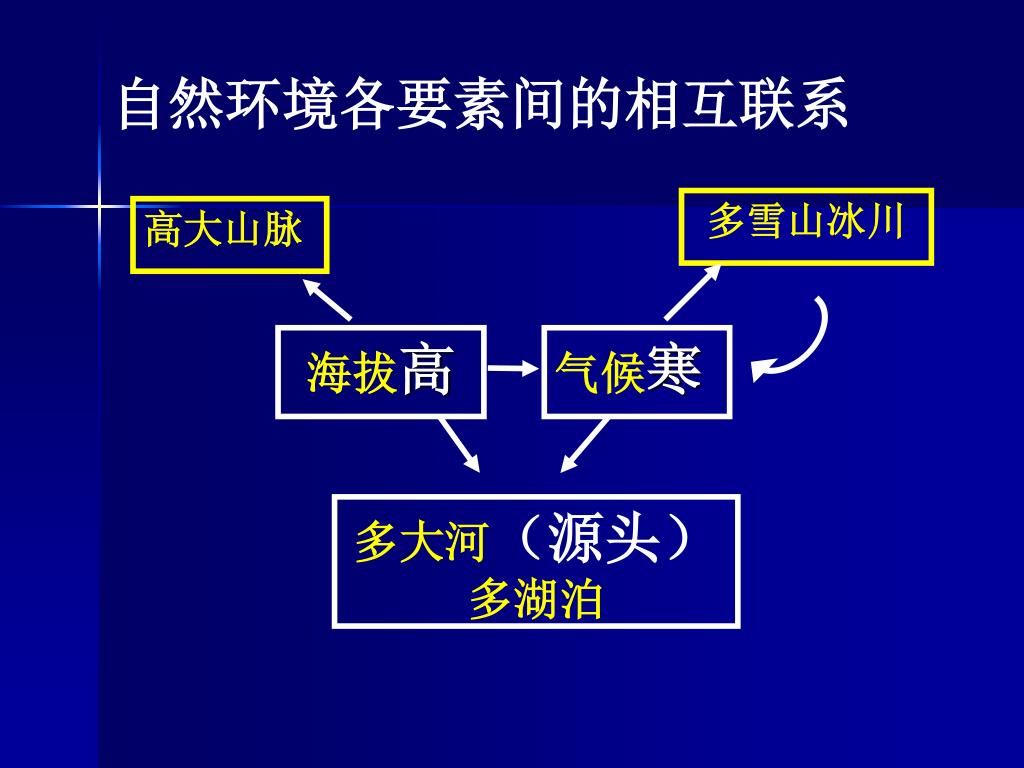 自然环境各要素间的相互联系

高大山脉

多雪山冰川

海拔高

气候寒

多大河（源头）
多湖泊